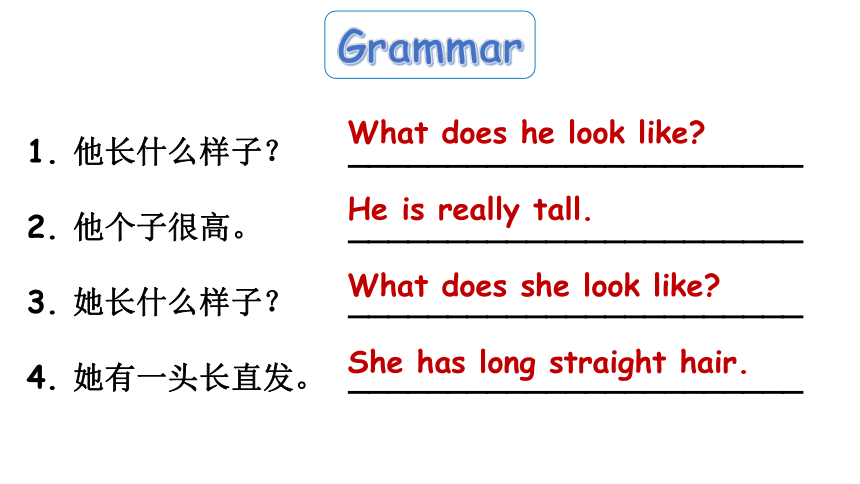 Grammar

1. 他长什么样子？ What does he look like?

2. 他个子很高。 He is really tall.

3. 她长什么样子？ What does she look like?

4. 她有一头长直发。 She has long straight hair.